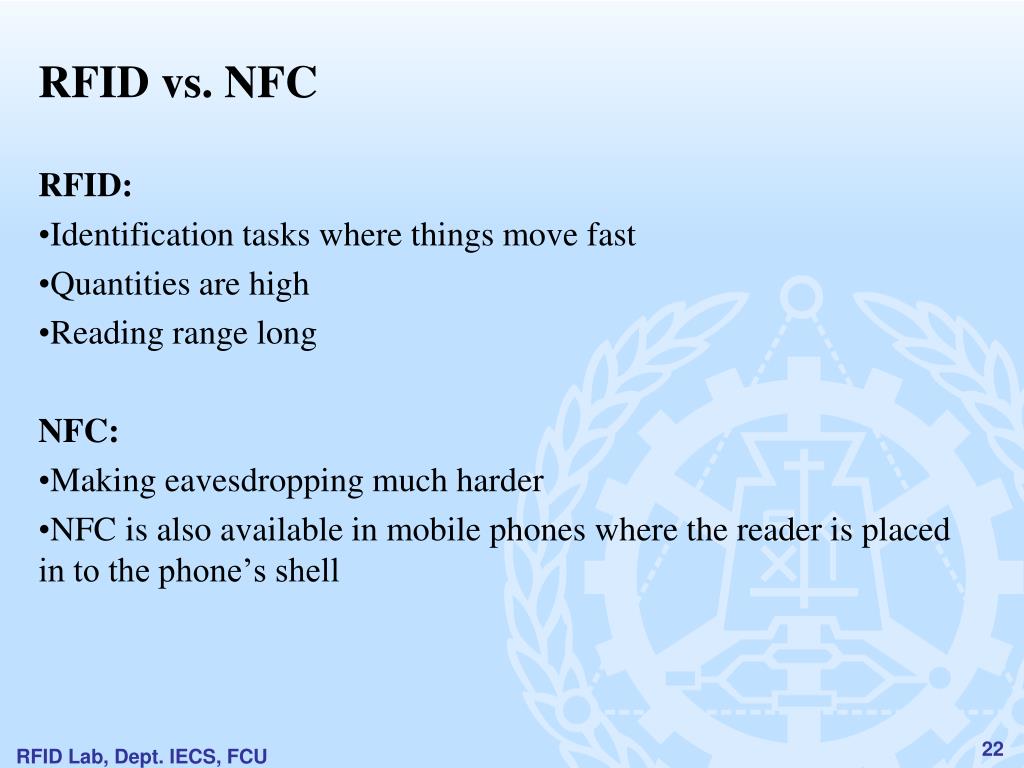 RFID vs. NFC

RFID:
•Identification tasks where things move fast
•Quantities are high
•Reading range long

NFC:
•Making eavesdropping much harder
•NFC is also available in mobile phones where the reader is placed in to the phone’s shell

RFID Lab, Dept. IECS, FCU

22